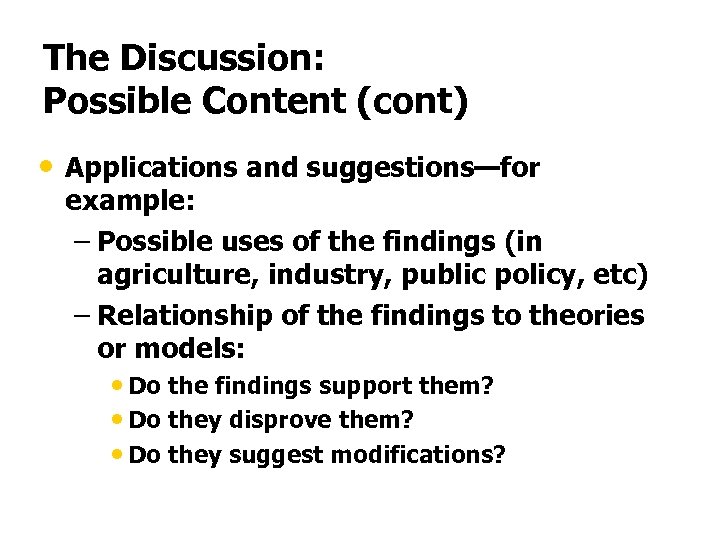 The Discussion:
Possible Content (cont)

• Applications and suggestions—for example:
– Possible uses of the findings (in agriculture, industry, public policy, etc)
– Relationship of the findings to theories or models:
• Do the findings support them?
• Do they disprove them?
• Do they suggest modifications?